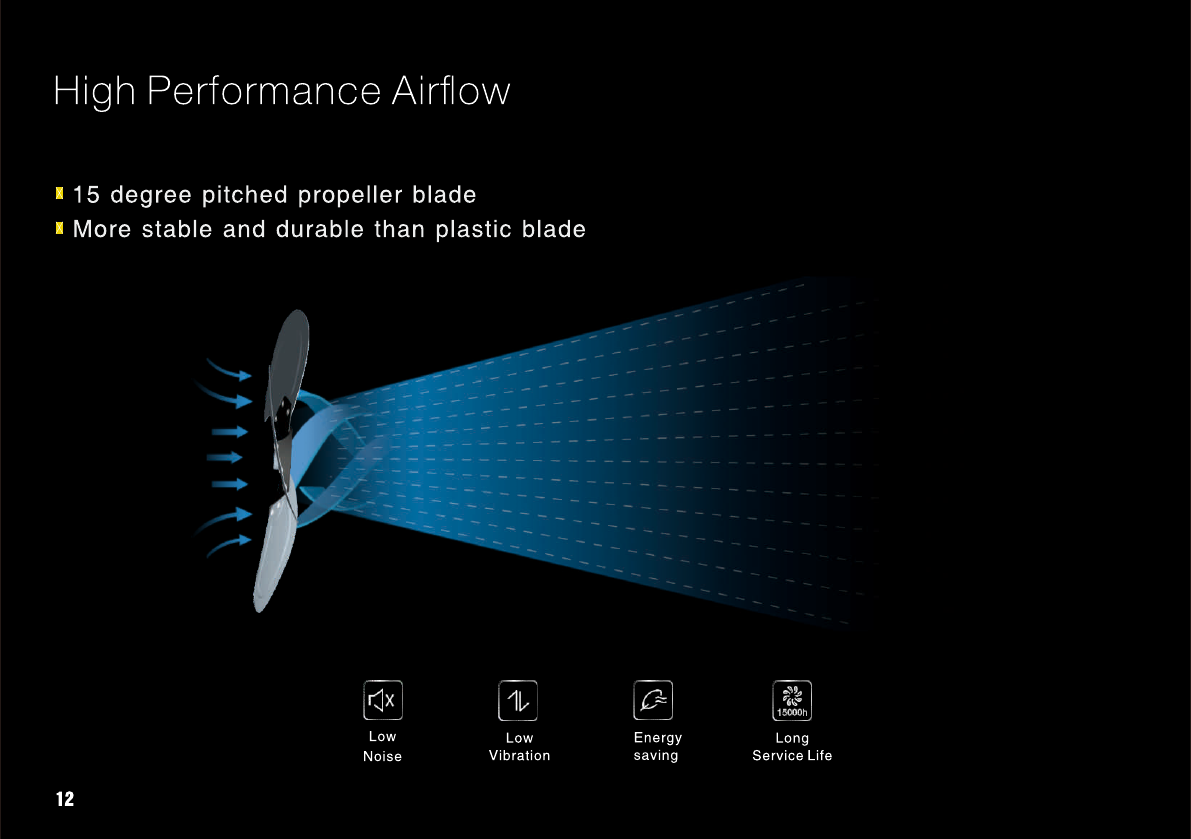 High Performance Airflow

15 degree pitched propeller blade
More stable and durable than plastic blade

Low Noise

Low Vibration

Energy saving

15000h
Long Service Life

12